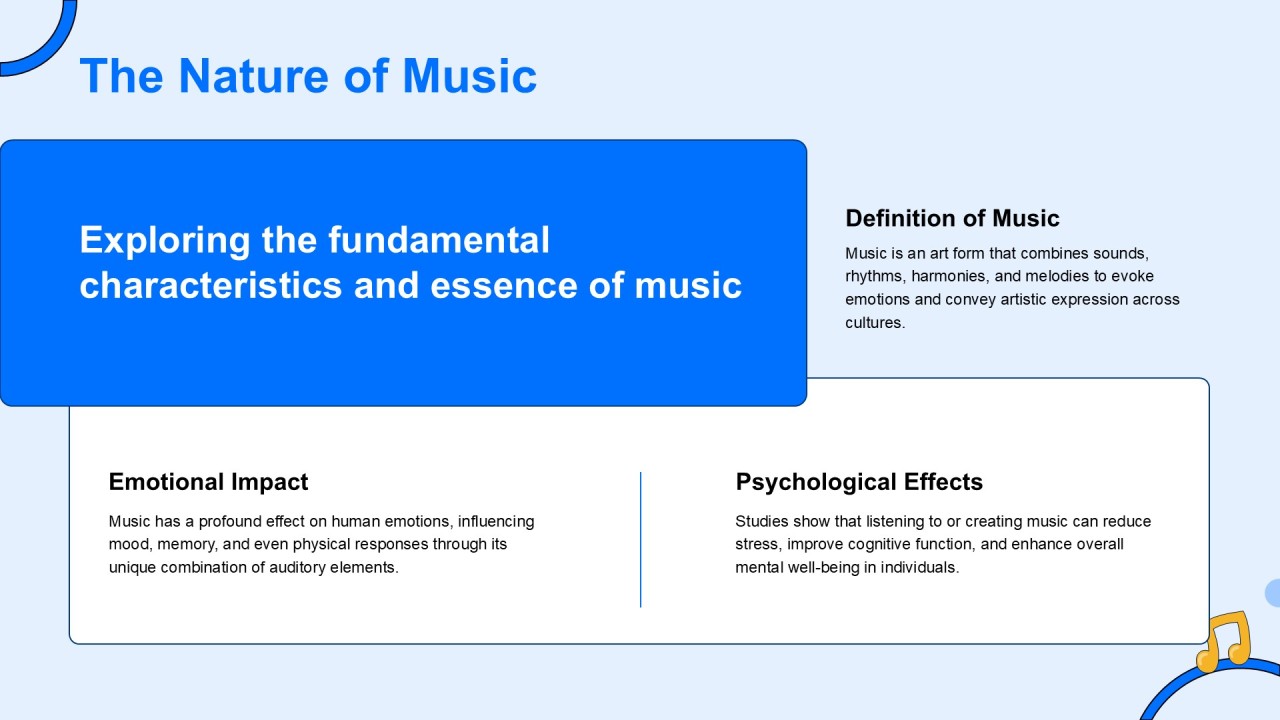 The Nature of Music

Exploring the fundamental characteristics and essence of music

Definition of Music

Music is an art form that combines sounds, rhythms, harmonies, and melodies to evoke emotions and convey artistic expression across cultures.

Emotional Impact

Music has a profound effect on human emotions, influencing mood, memory, and even physical responses through its unique combination of auditory elements.

Psychological Effects

Studies show that listening to or creating music can reduce stress, improve cognitive function, and enhance overall mental well-being in individuals.